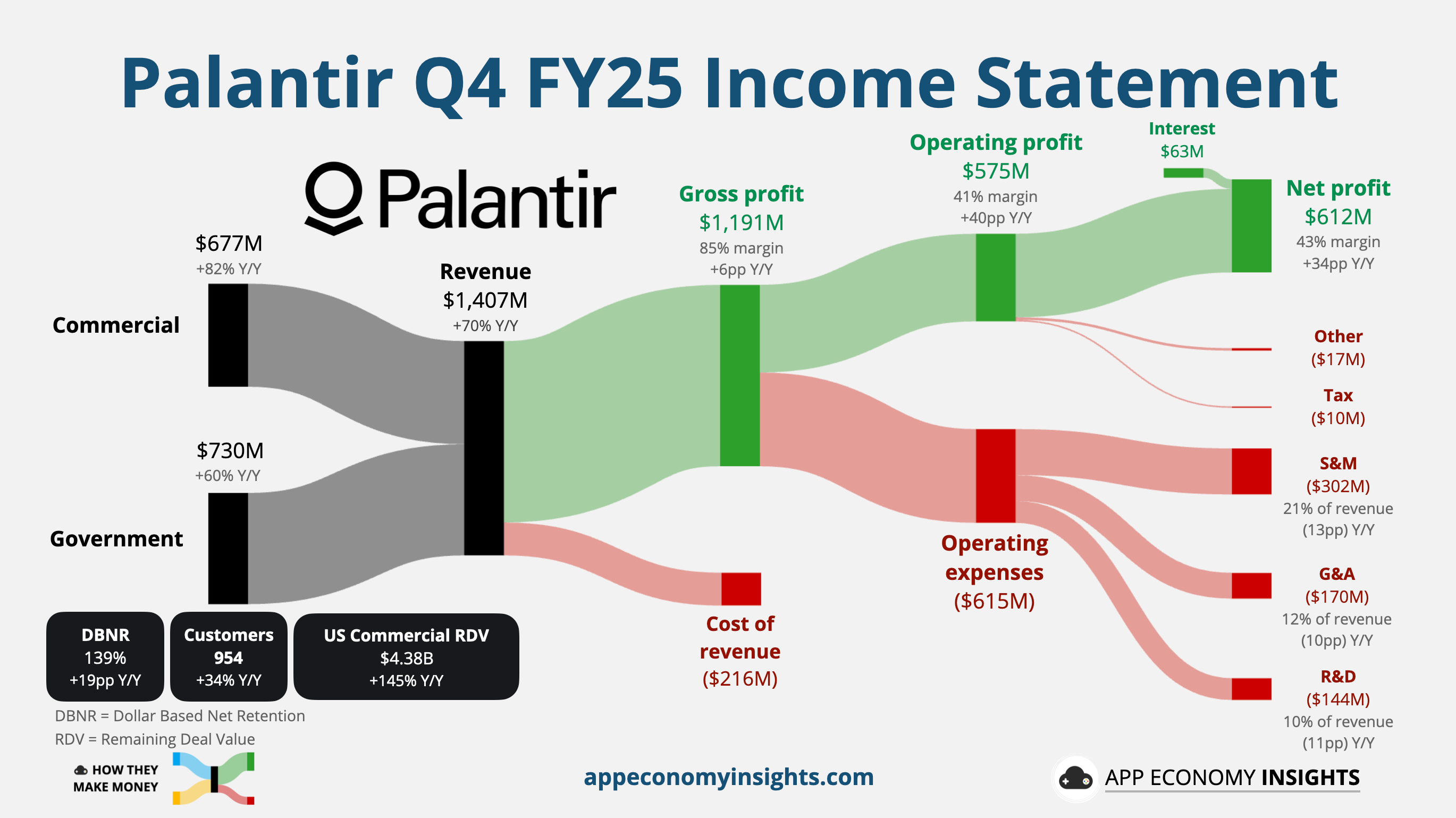 Palantir Q4 FY25 Income Statement

Palantir

$677M
+82% Y/Y

Commercial

$730M
+60% Y/Y

Government

Revenue
$1,407M
+70% Y/Y

Gross profit
$1,191M
85% margin
+6pp Y/Y

Cost of revenue
($216M)

Operating profit
$575M
41% margin
+40pp Y/Y

Operating expenses
($615M)

Interest
$63M

Net profit
$612M
43% margin
+34pp Y/Y

Other
($17M)

Tax
($10M)

S&M
($302M)
21% of revenue
(13pp) Y/Y

G&A
($170M)
12% of revenue
(10pp) Y/Y

R&D
($144M)
10% of revenue
(11pp) Y/Y

DBNR
139%
+19pp Y/Y

Customers
954
+34% Y/Y

US Commercial RDV
$4.38B
+145% Y/Y

DBNR = Dollar Based Net Retention
RDV = Remaining Deal Value

HOW THEY MAKE MONEY

appeconomyinsights.com

APP ECONOMY INSIGHTS